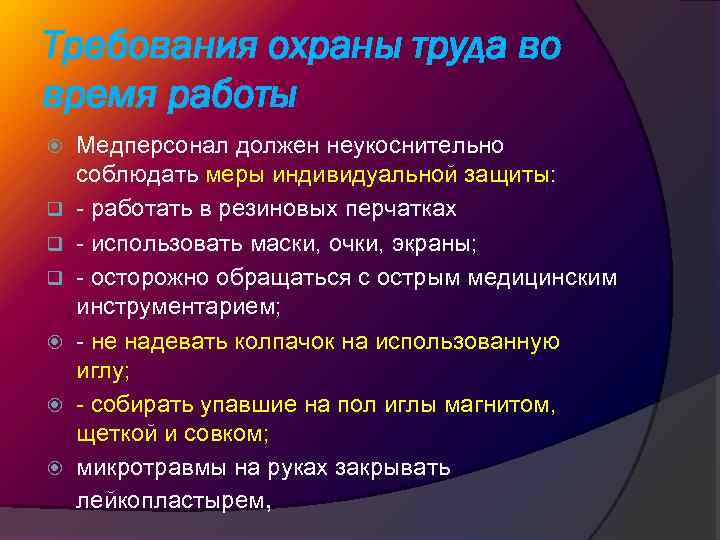 Требования охраны труда во время работы

Медперсонал должен неукоснительно соблюдать меры индивидуальной защиты:

- работать в резиновых перчатках

- использовать маски, очки, экраны;

- осторожно обращаться с острым медицинским инструментарием;

- не надевать колпачок на использованную иглу;

- собирать упавшие на пол иглы магнитом, щеткой и совком;

микротравмы на руках закрывать лейкопластырем,